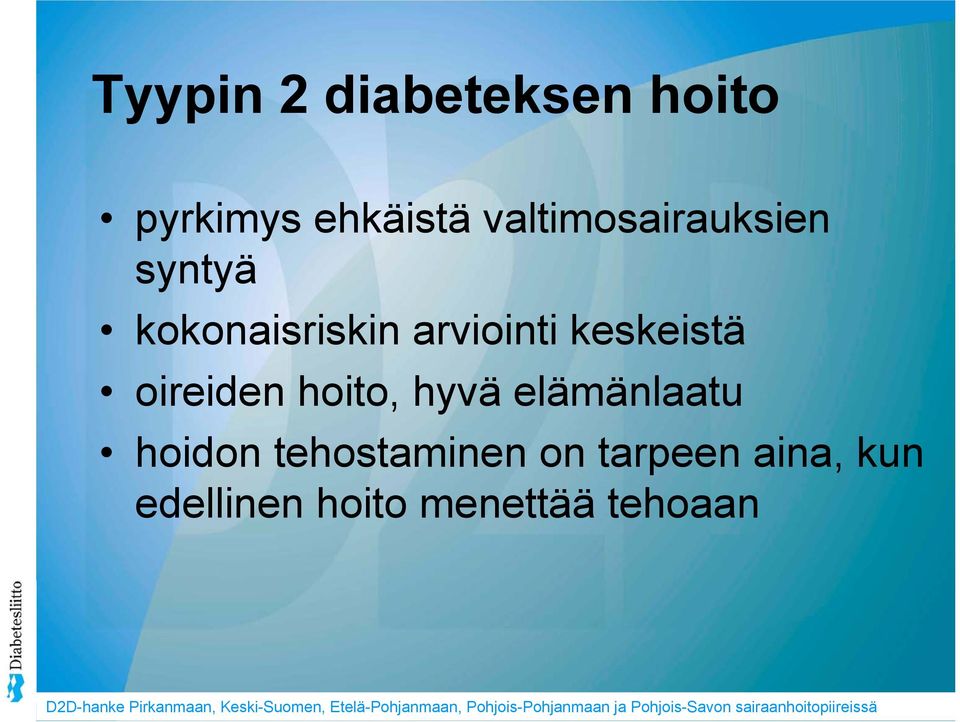 Tyypin 2 diabeteksen hoito

• pyrkimys ehkäistä valtimosairauksien syntyä
• kokonaisriskin arviointi keskeistä
• oireiden hoito, hyvä elämänlaatu
• hoidon tehostaminen on tarpeen aina, kun edellinen hoito menettää tehoaan

Diabetesliitto

D2D-hanke Pirkanmaan, Keski-Suomen, Etelä-Pohjanmaan, Pohjois-Pohjanmaan ja Pohjois-Savon sairaanhoitopiireissä